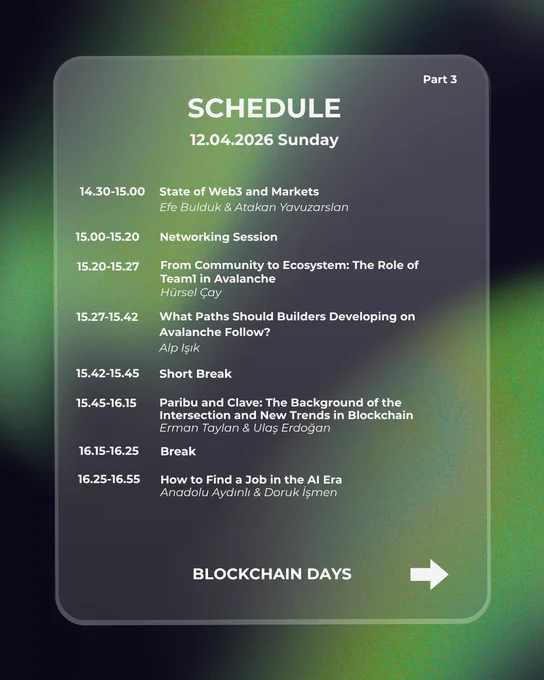 Part 3

SCHEDULE

12.04.2026 Sunday

14.30-15.00 State of Web3 and Markets
Efe Bulduk & Atakan Yavuzarslan

15.00-15.20 Networking Session

15.20-15.27 From Community to Ecosystem: The Role of Team1 in Avalanche
Hürsel Çay

15.27-15.42 What Paths Should Builders Developing on Avalanche Follow?
Alp Işık

15.42-15.45 Short Break

15.45-16.15 Paribu and Clave: The Background of the Intersection and New Trends in Blockchain
Erman Taylan & Ulaş Erdoğan

16.15-16.25 Break

16.25-16.55 How to Find a Job in the AI Era
Anadolu Aydınlı & Doruk İşmen

BLOCKCHAIN DAYS